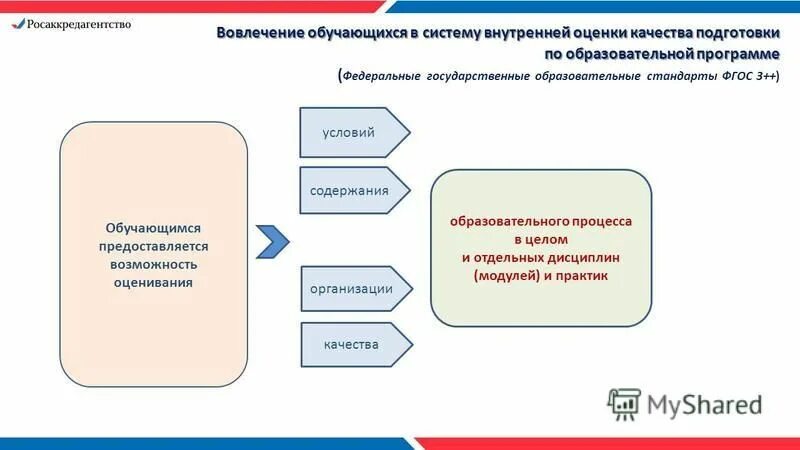 Росаккредагентство

Вовлечение обучающихся в систему внутренней оценки качества подготовки по образовательной программе

(Федеральные государственные образовательные стандарты ФГОС 3++)

Обучающимся предоставляется возможность оценивания

условий

содержания

организации

качества

образовательного процесса в целом и отдельных дисциплин (модулей) и практик

MyShared